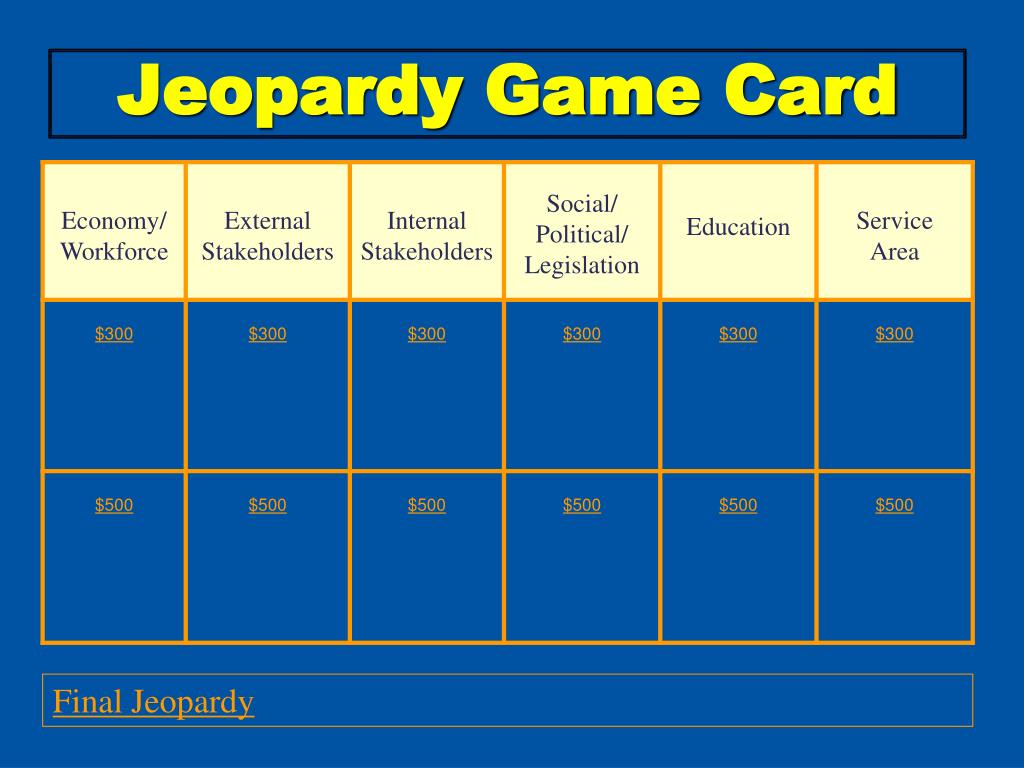 Jeopardy Game Card

| Economy/ Workforce | External Stakeholders | Internal Stakeholders | Social/ Political/ Legislation | Education | Service Area |
|---|---|---|---|---|---|
| \$300 | \$300 | \$300 | \$300 | \$300 | \$300 |
| \$500 | \$500 | \$500 | \$500 | \$500 | \$500 |

Final Jeopardy